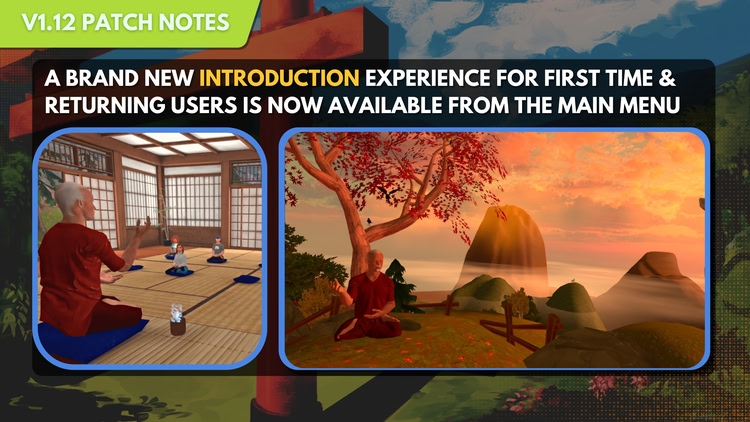 V1.12 PATCH NOTES

A BRAND NEW INTRODUCTION EXPERIENCE FOR FIRST TIME & RETURNING USERS IS NOW AVAILABLE FROM THE MAIN MENU